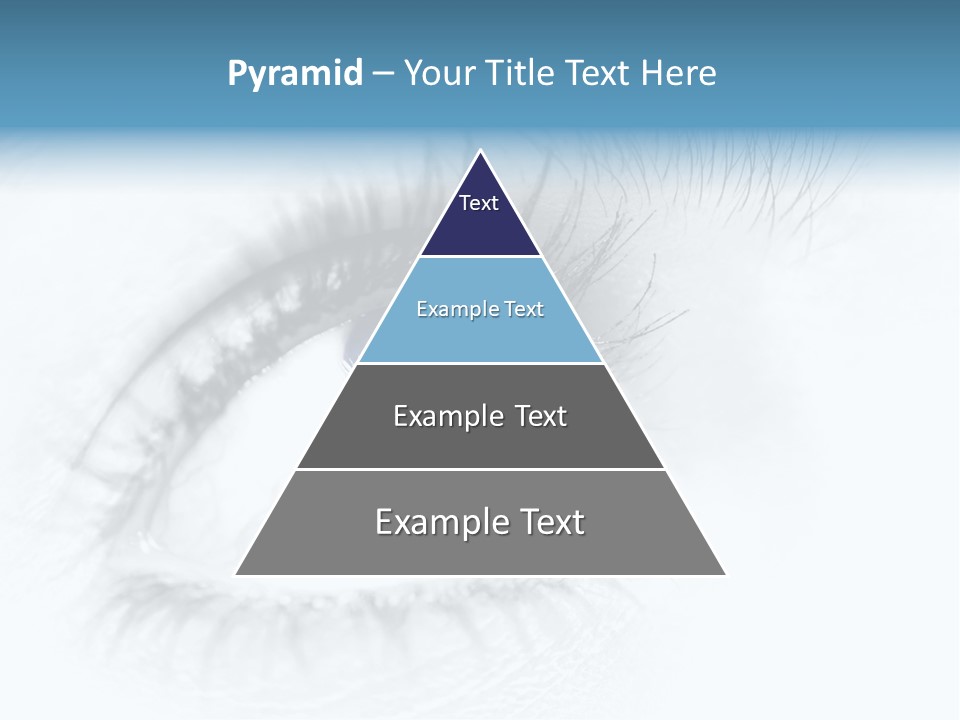 Pyramid – Your Title Text Here

Text

Example Text

Example Text

Example Text